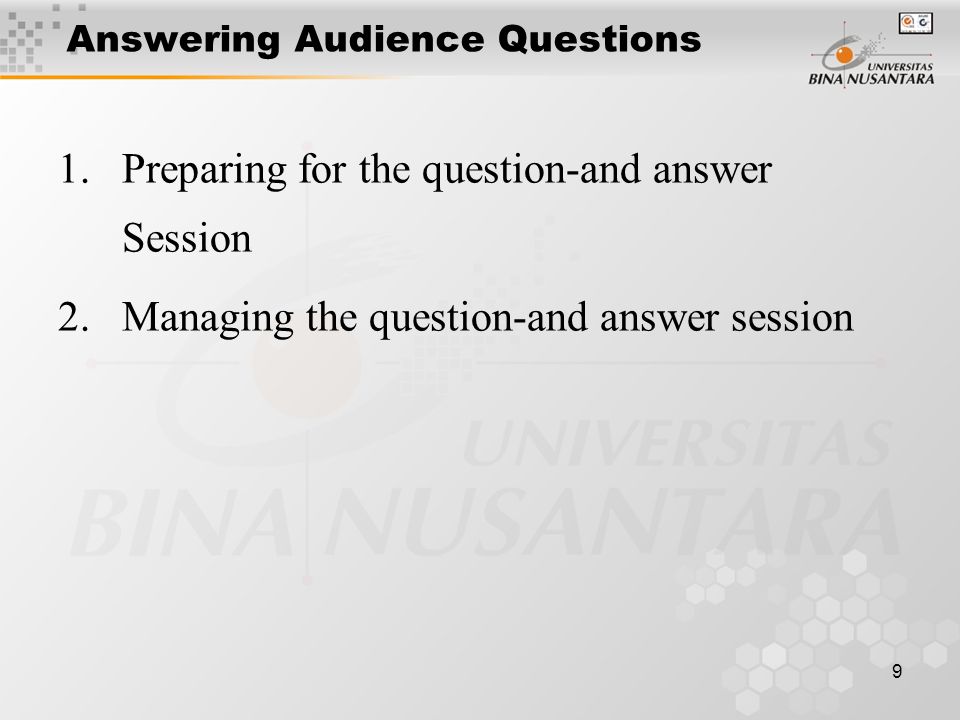 Answering Audience Questions

UNIVERSITAS BINA NUSANTARA

1. Preparing for the question-and answer Session
2. Managing the question-and answer session

UNIVERSITAS BINA NUSANTARA

9